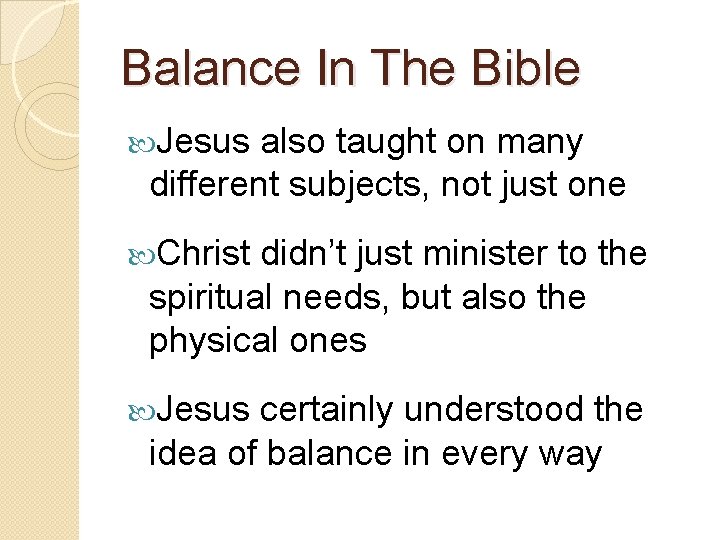 Balance In The Bible

Jesus also taught on many different subjects, not just one

Christ didn’t just minister to the spiritual needs, but also the physical ones

Jesus certainly understood the idea of balance in every way